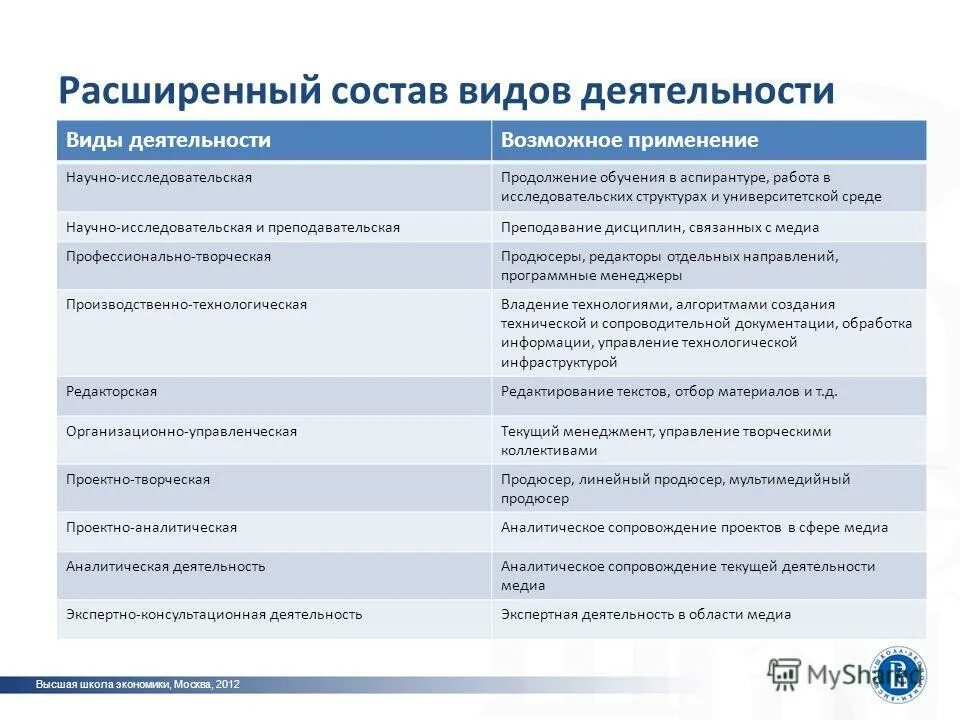 Расширенный состав видов деятельности

| Виды деятельности | Возможное применение |
|---|---|
| Научно-исследовательская | Продолжение обучения в аспирантуре, работа в исследовательских структурах и университетской среде |
| Научно-исследовательская и преподавательская | Преподавание дисциплин, связанных с медиа |
| Профессионально-творческая | Продюсеры, редакторы отдельных направлений, программные менеджеры |
| Производственно-технологическая | Владение технологиями, алгоритмами создания технической и сопроводительной документации, обработка информации, управление технологической инфраструктурой |
| Редакторская | Редактирование текстов, отбор материалов и т.д. |
| Организационно-управленческая | Текущий менеджмент, управление творческими коллективами |
| Проектно-творческая | Продюсер, линейный продюсер, мультимедийный продюсер |
| Проектно-аналитическая | Аналитическое сопровождение проектов в сфере медиа |
| Аналитическая деятельность | Аналитическое сопровождение текущей деятельности медиа |
| Экспертно-консультационная деятельность | Экспертная деятельность в области медиа |

Высшая школа экономики, Москва, 2012

MyShared